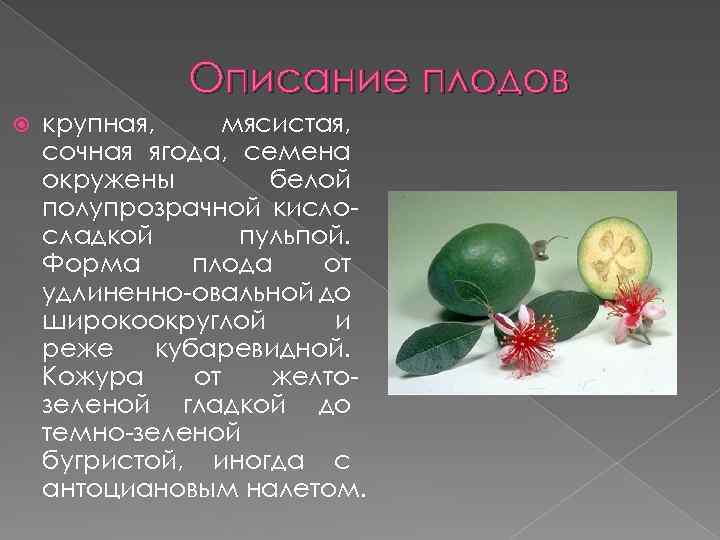 Описание плодов

крупная, мясистая, сочная ягода, семена окружены белой полупрозрачной кисло-сладкой пульпой. Форма плода от удлиненно-овальной до широкоокруглой и реже кубаревидной. Кожура от желто-зеленой гладкой до темно-зеленой бугристой, иногда с антоциановым налетом.